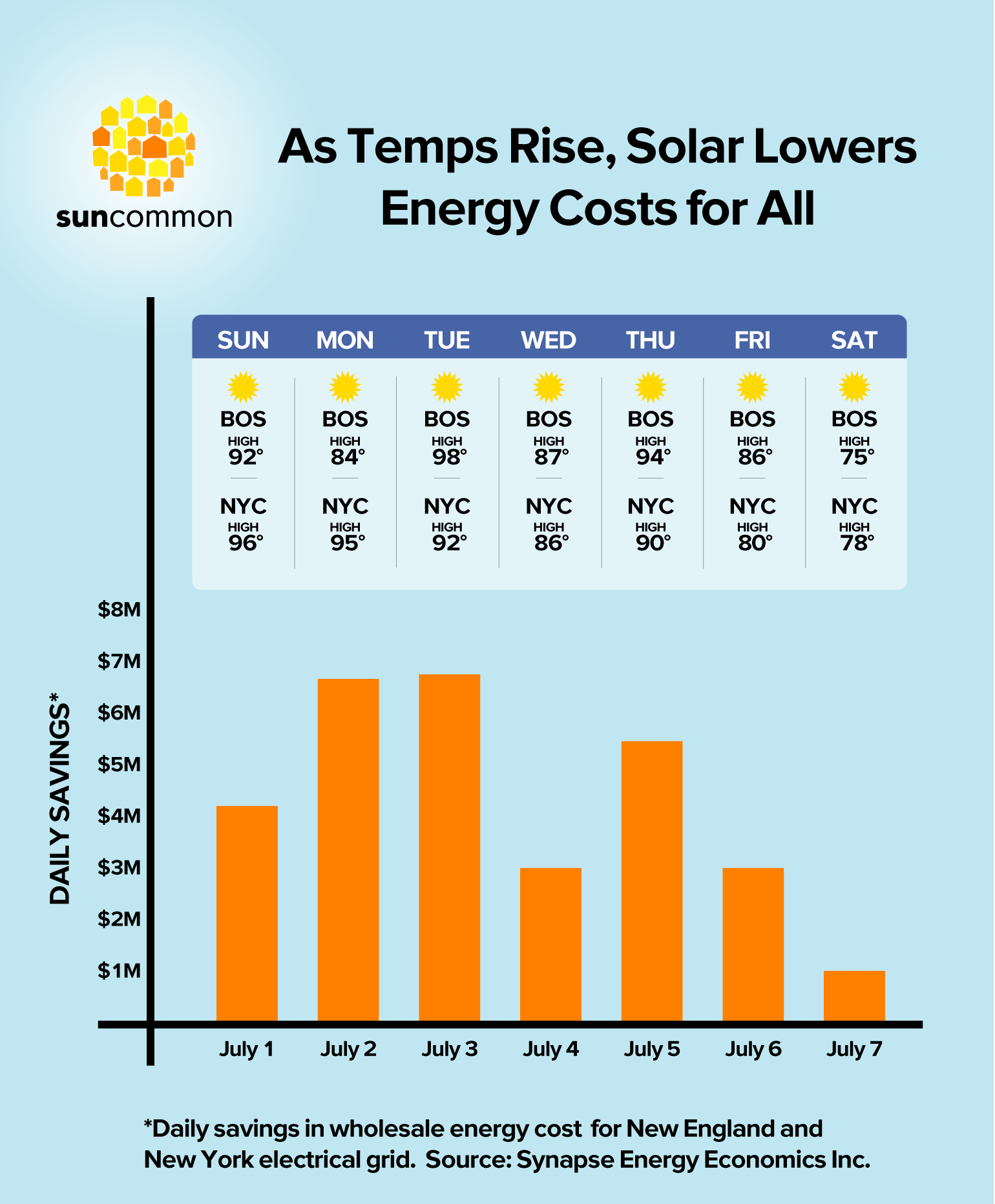 suncommon

As Temps Rise, Solar Lowers Energy Costs for All

| SUN | MON | TUE | WED | THU | FRI | SAT |
|---|---|---|---|---|---|---|
| BOS HIGH 92° | BOS HIGH 84° | BOS HIGH 98° | BOS HIGH 87° | BOS HIGH 94° | BOS HIGH 86° | BOS HIGH 75° |
| NYC HIGH 96° | NYC HIGH 95° | NYC HIGH 92° | NYC HIGH 86° | NYC HIGH 90° | NYC HIGH 80° | NYC HIGH 78° |

DAILY SAVINGS*

$8M
$7M
$6M
$5M
$4M
$3M
$2M
$1M

July 1 July 2 July 3 July 4 July 5 July 6 July 7

*Daily savings in wholesale energy cost for New England and New York electrical grid. Source: Synapse Energy Economics Inc.